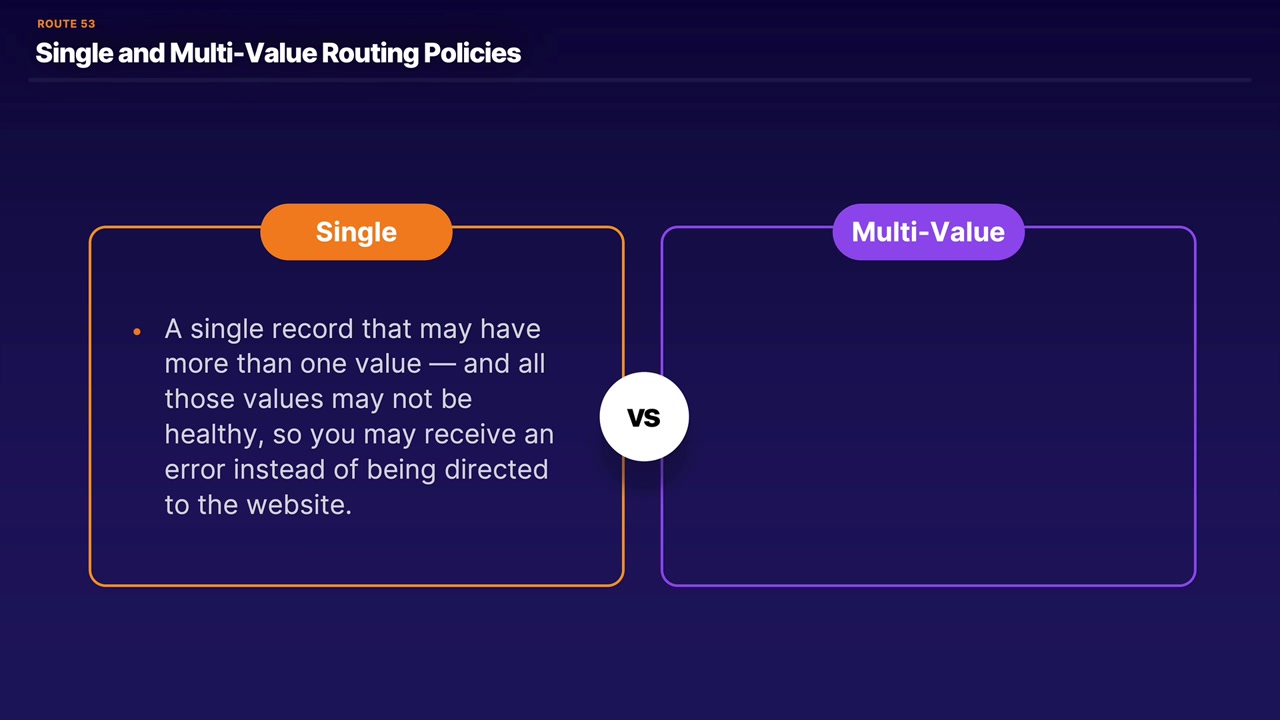 ROUTE 53

Single and Multi-Value Routing Policies

Single

• A single record that may have more than one value — and all those values may not be healthy, so you may receive an error instead of being directed to the website.

VS

Multi-Value